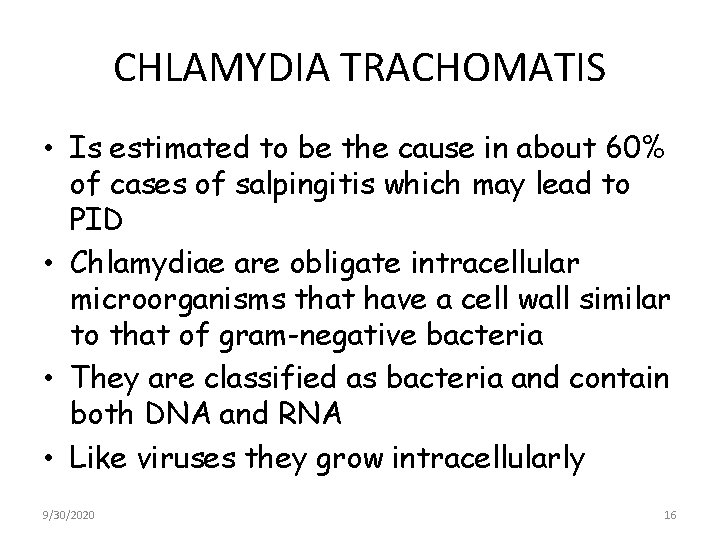 CHLAMYDIA TRACHOMATIS

• Is estimated to be the cause in about 60% of cases of salpingitis which may lead to PID

• Chlamydiae are obligate intracellular microorganisms that have a cell wall similar to that of gram-negative bacteria

• They are classified as bacteria and contain both DNA and RNA

• Like viruses they grow intracellularly

9/30/2020

16